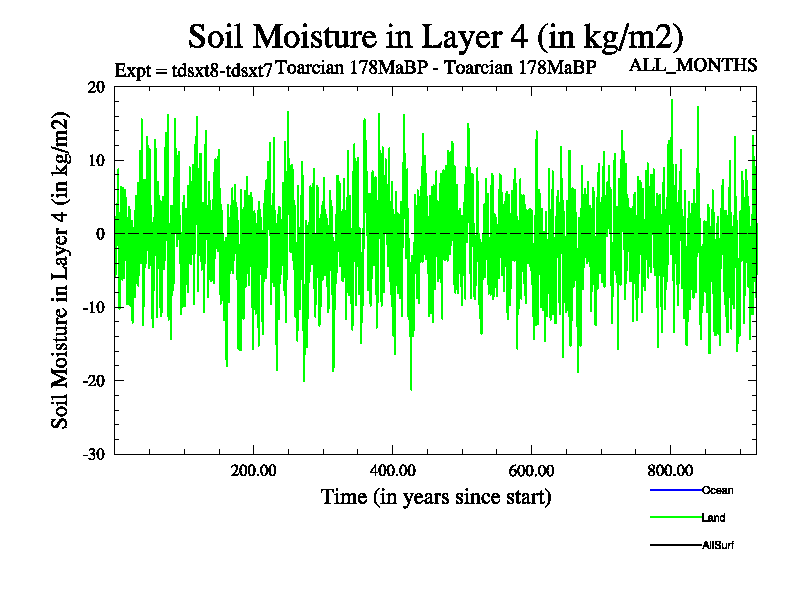 Soil Moisture in Layer 4 (in kg/m2)

Expt = tdsxt8-tdsxt7 Toarcian 178MaBP - Toarcian 178MaBP ALL_MONTHS

Soil Moisture in Layer 4 (in kg/m2)

20
10
0
-10
-20
-30

200.00 400.00 600.00 800.00

Time (in years since start)

Ocean
Land
AllSurf